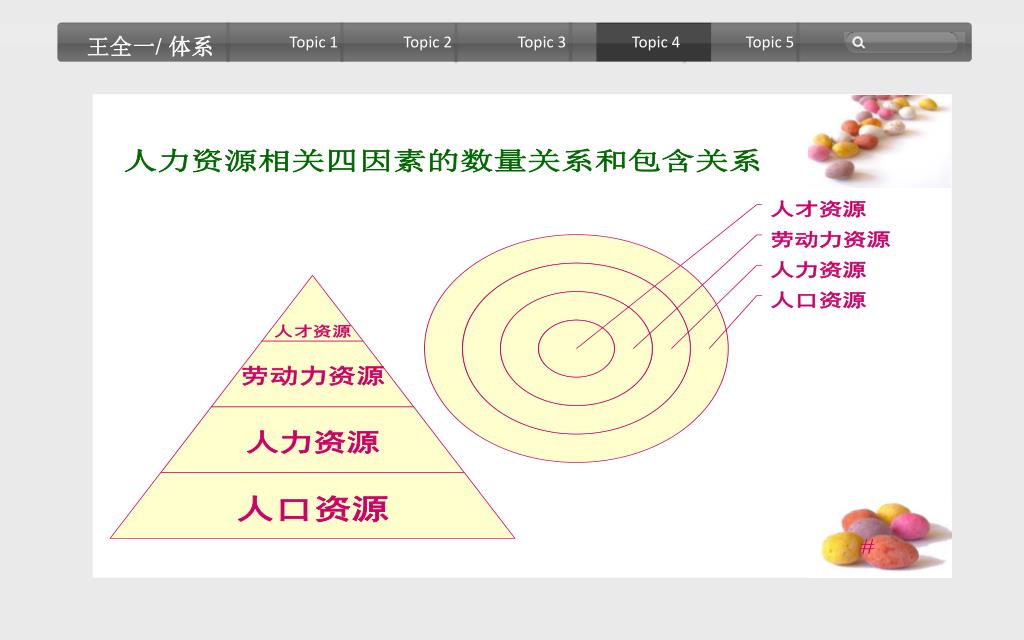 王全一/ 体系

Topic 1 Topic 2 Topic 3 Topic 4 Topic 5

人力资源相关四因素的数量关系和包含关系

人才资源
劳动力资源
人力资源
人口资源

人才资源
劳动力资源
人力资源
人口资源

#